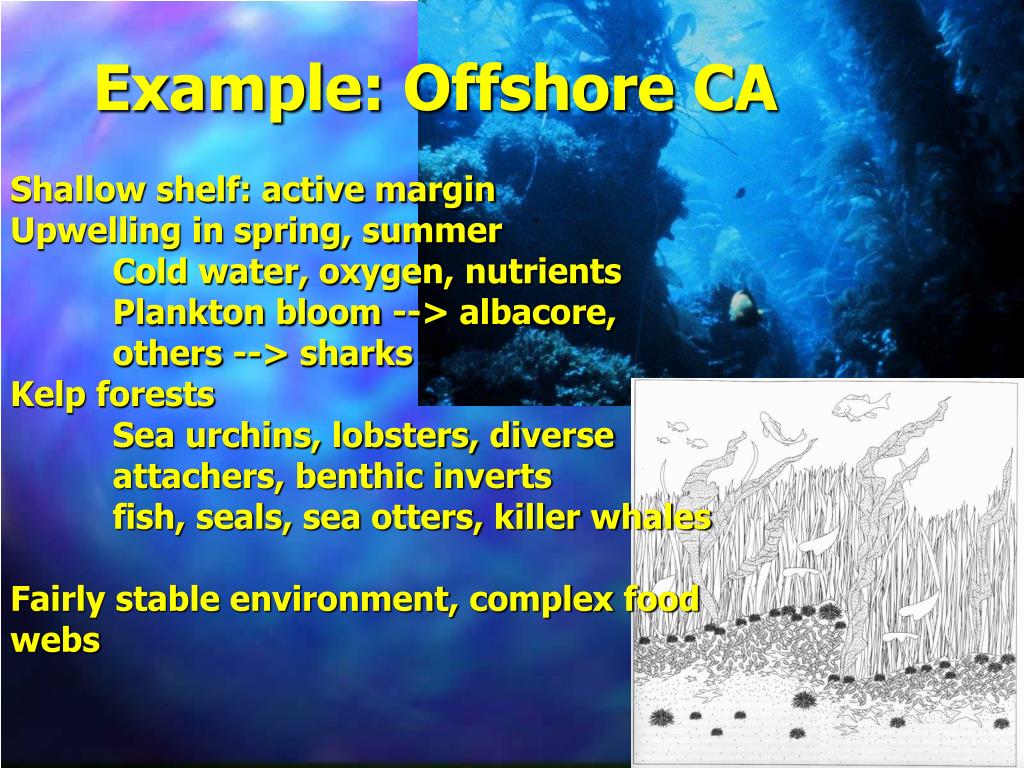 Example: Offshore CA

Shallow shelf: active margin
Upwelling in spring, summer
Cold water, oxygen, nutrients
Plankton bloom --> albacore, others --> sharks
Kelp forests
Sea urchins, lobsters, diverse attachers, benthic inverts
fish, seals, sea otters, killer whales

Fairly stable environment, complex food webs